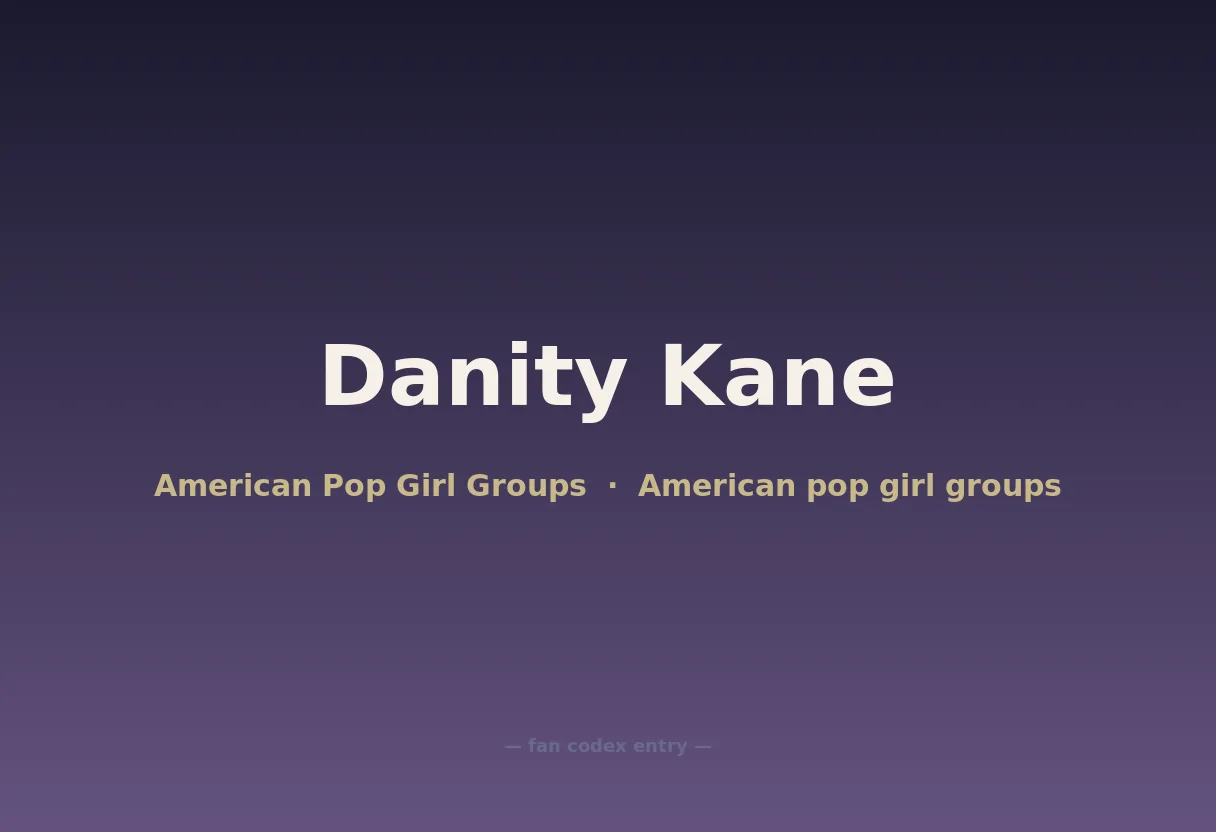 Danity Kane

American Pop Girl Groups · American pop girl groups

— fan codex entry —